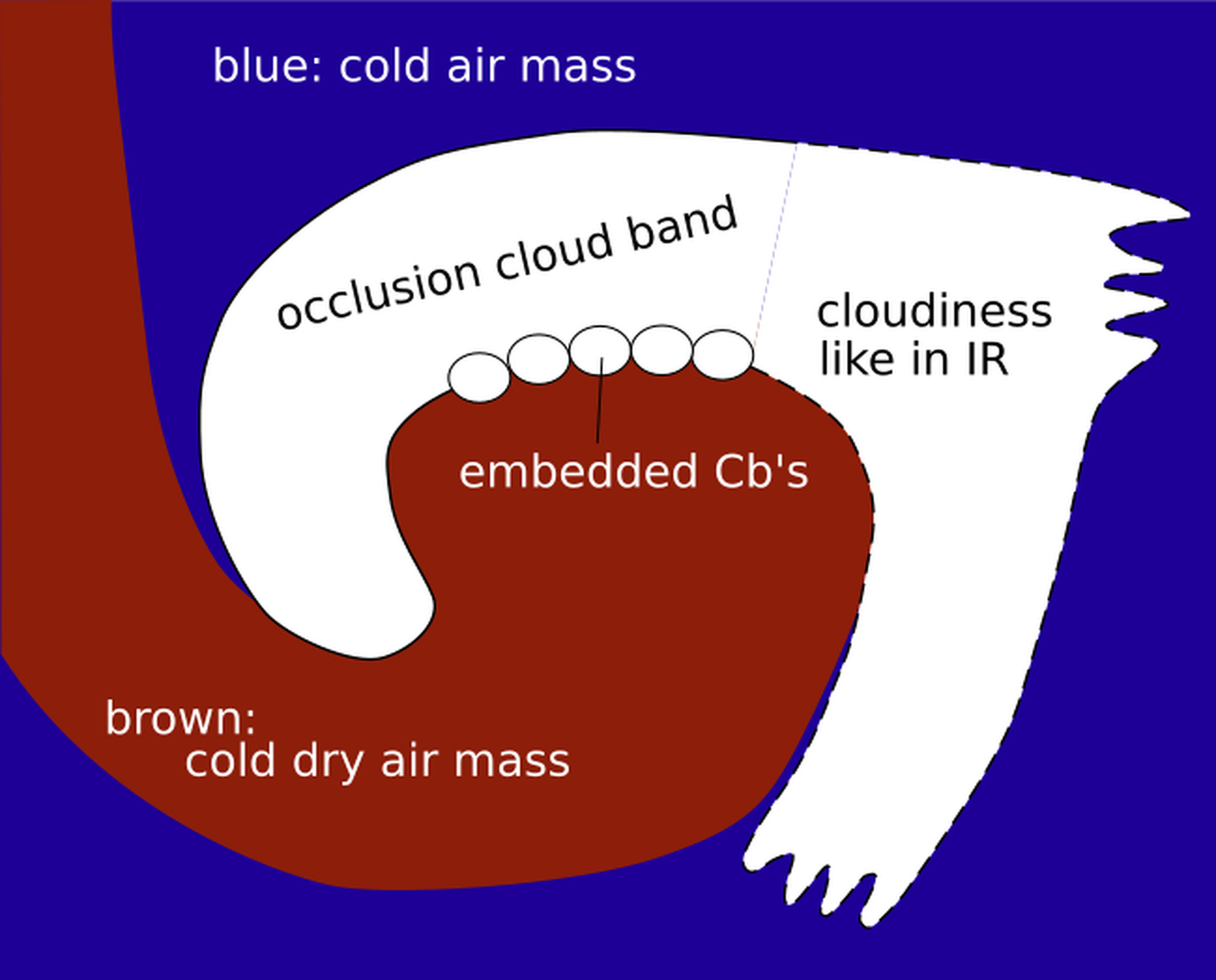 blue: cold air mass

occlusion cloud band

cloudiness like in IR

embedded Cb's

brown: cold dry air mass